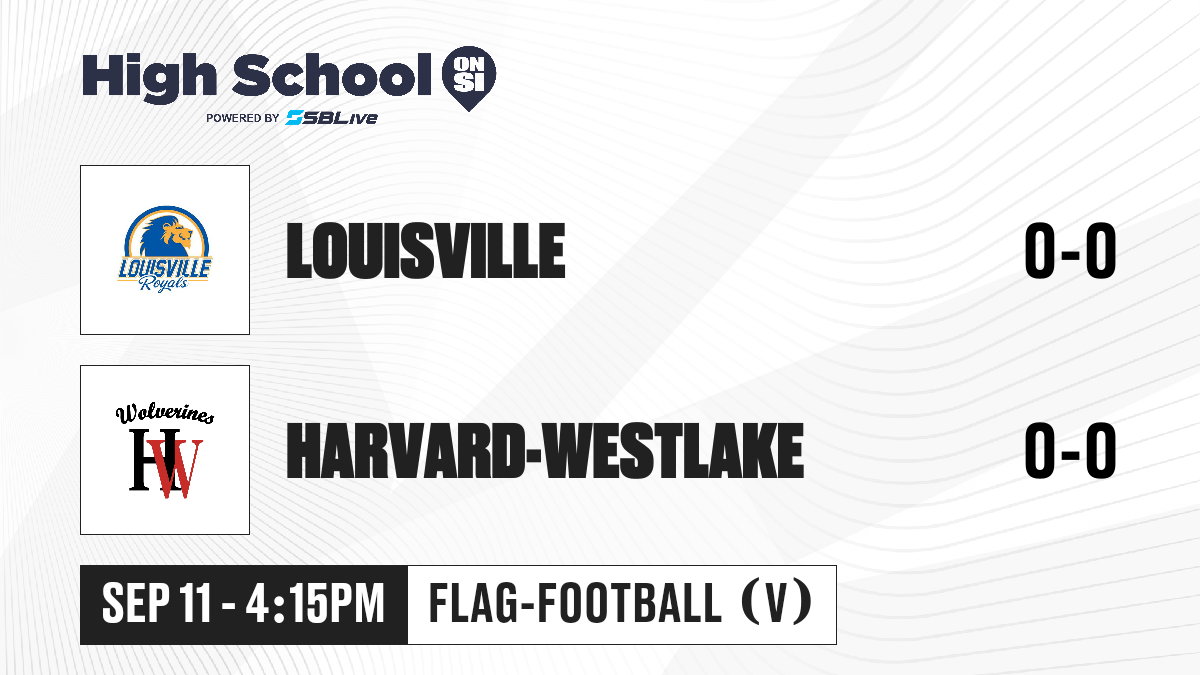 High School ON SI
POWERED BY SBLive

LOUISVILLE Royals

LOUISVILLE 0-0

Wolverines HW

HARVARD-WESTLAKE 0-0

SEP 11 - 4:15PM FLAG-FOOTBALL (V)